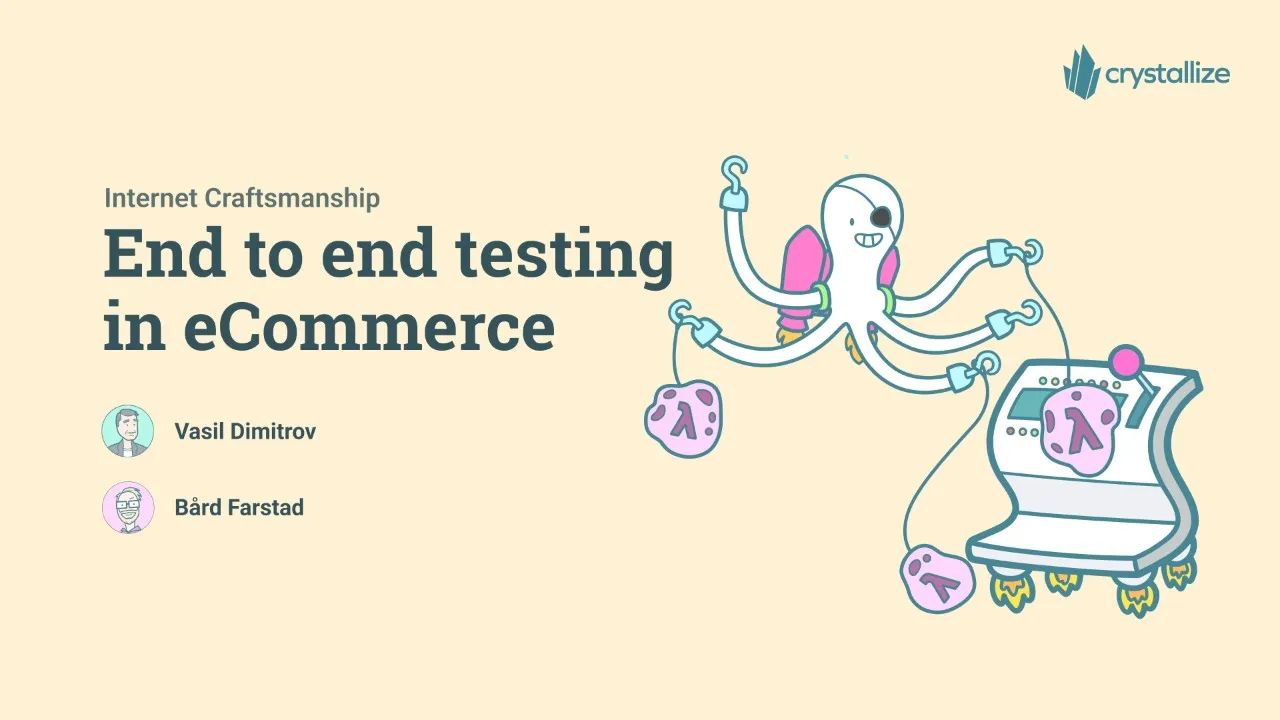 crystallize

Internet Craftsmanship

End to end testing in eCommerce

Vasil Dimitrov

Bård Farstad

λ

λ

λ